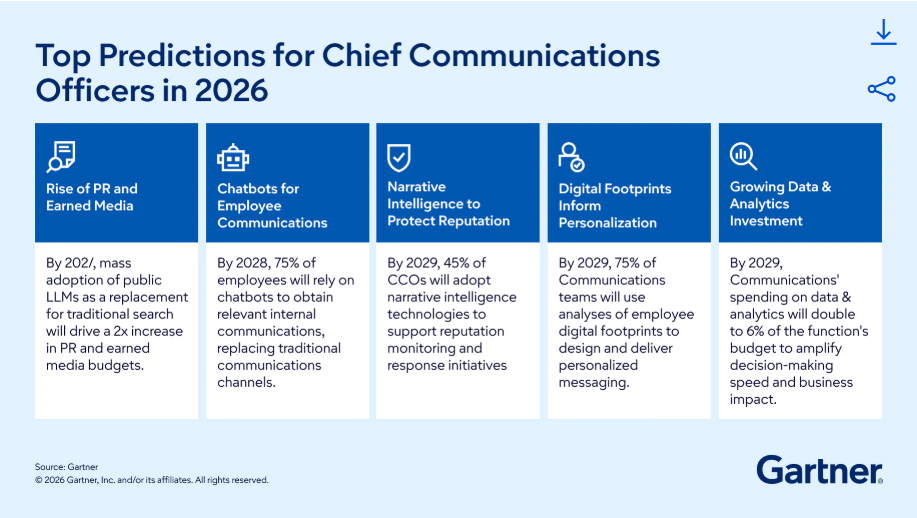 Top Predictions for Chief Communications Officers in 2026

Rise of PR and Earned Media

By 202/, mass adoption of public LLMs as a replacement for traditional search will drive a 2x increase in PR and earned media budgets.

Chatbots for Employee Communications

By 2028, 75% of employees will rely on chatbots to obtain relevant internal communications, replacing traditional communications channels.

Narrative Intelligence to Protect Reputation

By 2029, 45% of CCOs will adopt narrative intelligence technologies to support reputation monitoring and response initiatives

Digital Footprints Inform Personalization

By 2029, 75% of Communications teams will use analyses of employee digital footprints to design and deliver personalized messaging.

Growing Data & Analytics Investment

By 2029, Communications' spending on data & analytics will double to 6% of the function's budget to amplify decision-making speed and business impact.

Source: Gartner
© 2026 Gartner, Inc. and/or its affiliates. All rights reserved.

Gartner